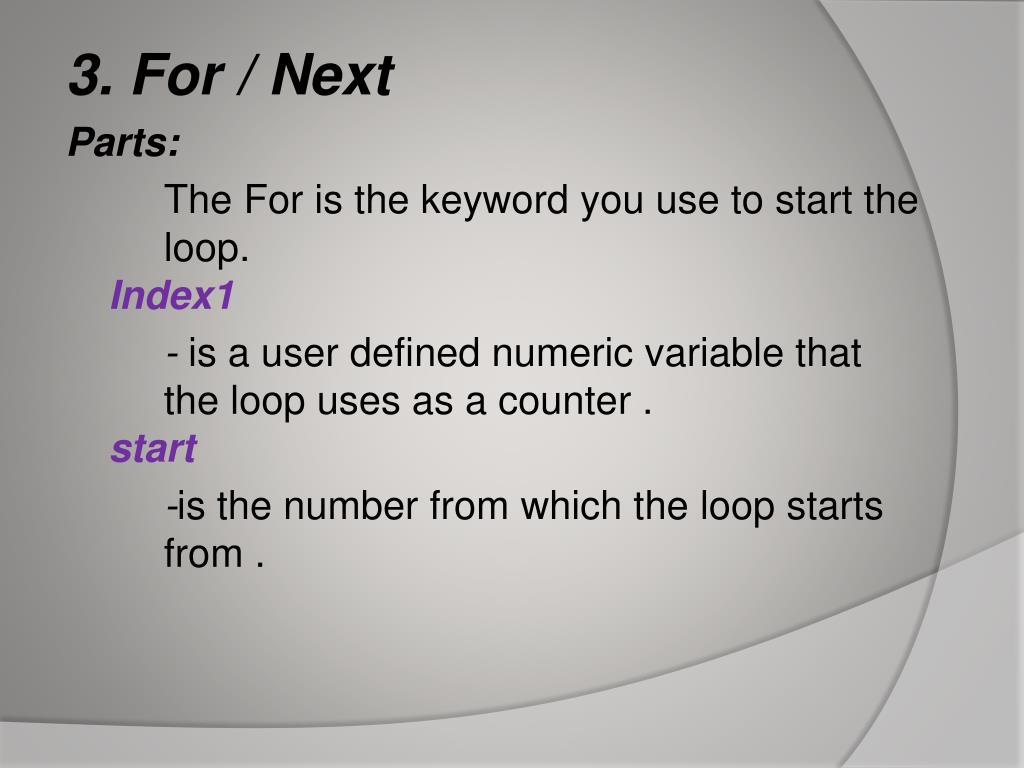 3. For / Next

Parts:

The For is the keyword you use to start the loop.

Index1

- is a user defined numeric variable that the loop uses as a counter .

start

-is the number from which the loop starts from .